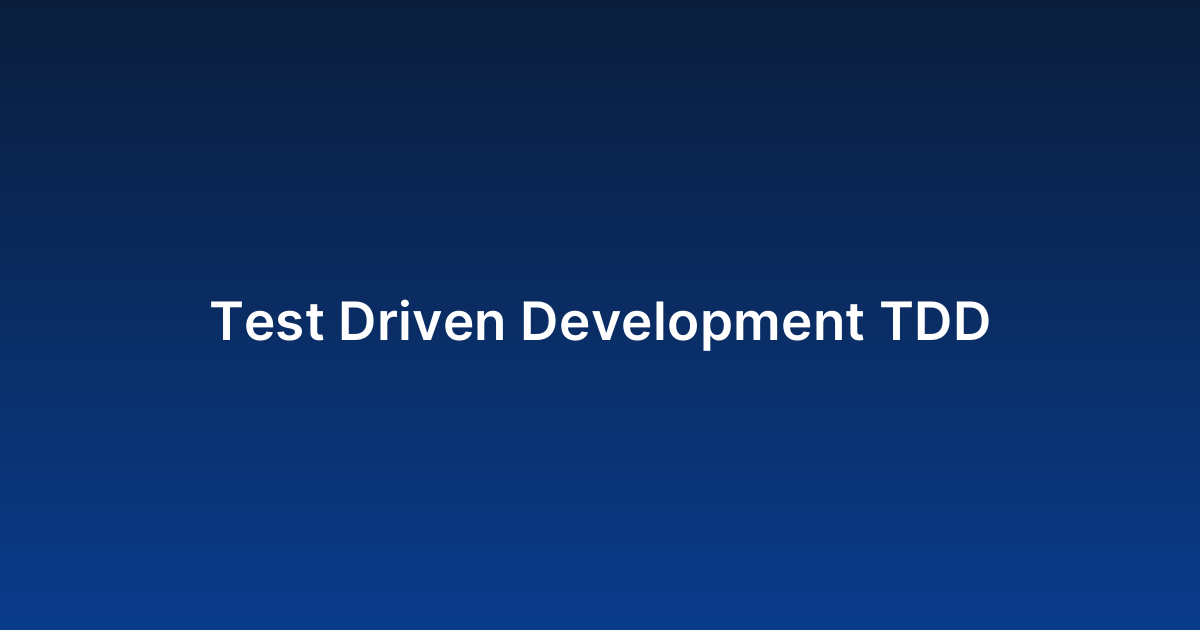 Test Driven Development TDD